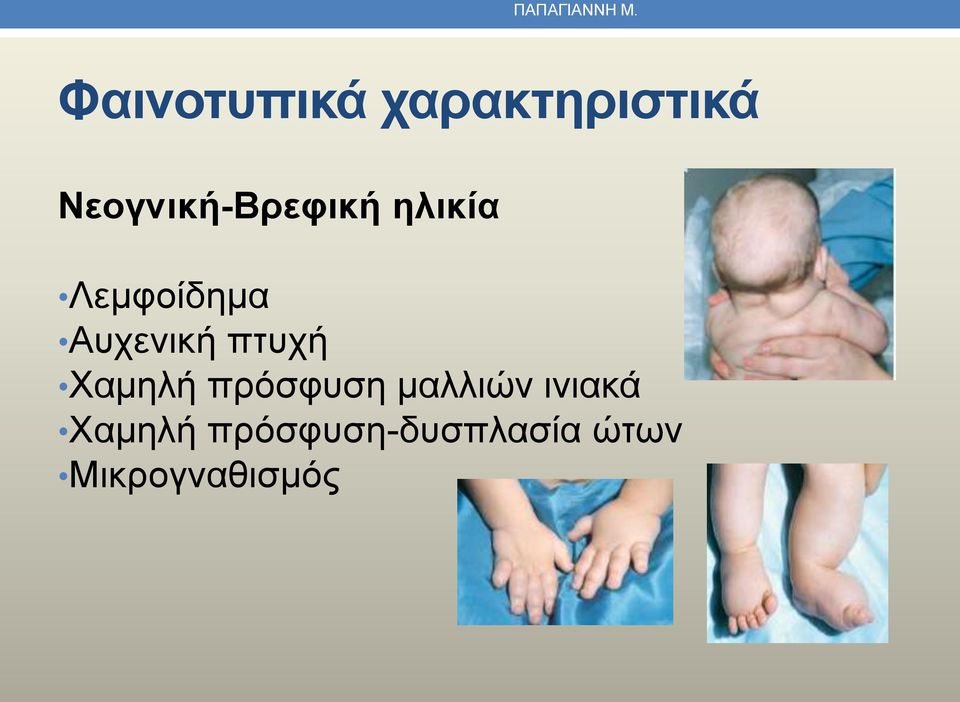 ΠΑΠΑΓΙΑΝΝΗ Μ.

Φαινοτυπικά χαρακτηριστικά

Νεογνική-Βρεφική ηλικία

•Λεμφοίδημα
•Αυχενική πτυχή
•Χαμηλή πρόσφυση μαλλιών ινιακά
•Χαμηλή πρόσφυση-δυσπλασία ώτων
•Μικρογναθισμός